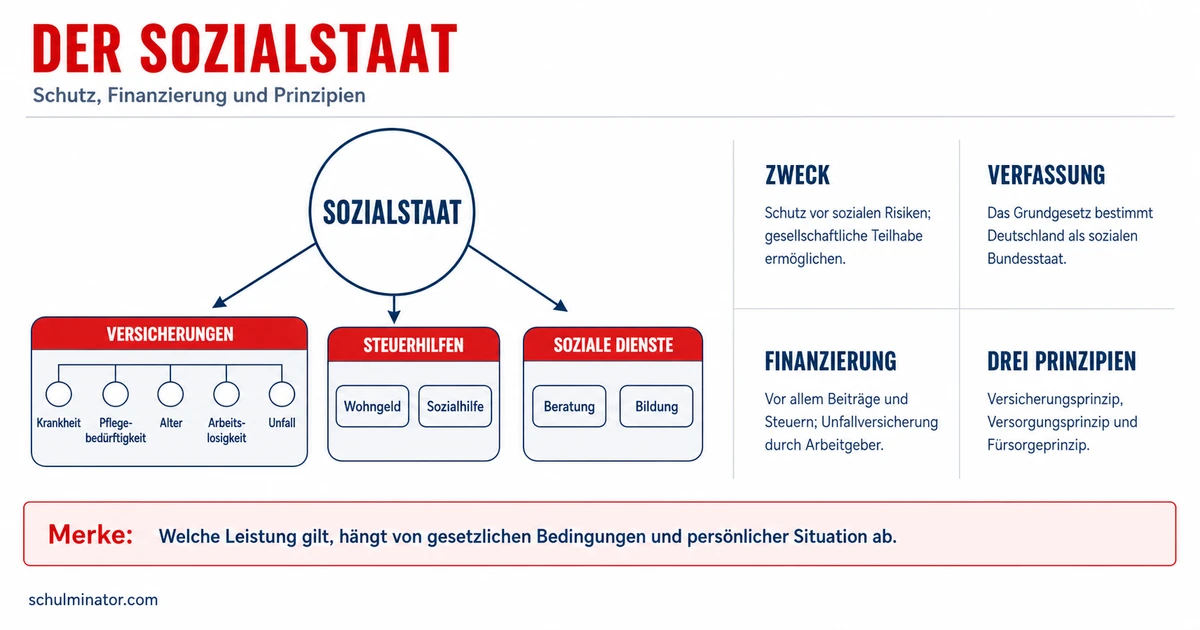 DER SOZIALSTAAT
Schutz, Finanzierung und Prinzipien

SOZIALSTAAT

VERSICHERUNGEN
Krankheit
Pflegebedürftigkeit
Alter
Arbeitslosigkeit
Unfall

STEUERHILFEN
Wohngeld
Sozialhilfe

SOZIALE DIENSTE
Beratung
Bildung

ZWECK
Schutz vor sozialen Risiken; gesellschaftliche Teilhabe ermöglichen.

VERFASSUNG
Das Grundgesetz bestimmt Deutschland als sozialen Bundesstaat.

FINANZIERUNG
Vor allem Beiträge und Steuern; Unfallversicherung durch Arbeitgeber.

DREI PRINZIPIEN
Versicherungsprinzip, Versorgungsprinzip und Fürsorgeprinzip.

Merke: Welche Leistung gilt, hängt von gesetzlichen Bedingungen und persönlicher Situation ab.

schulminator.com